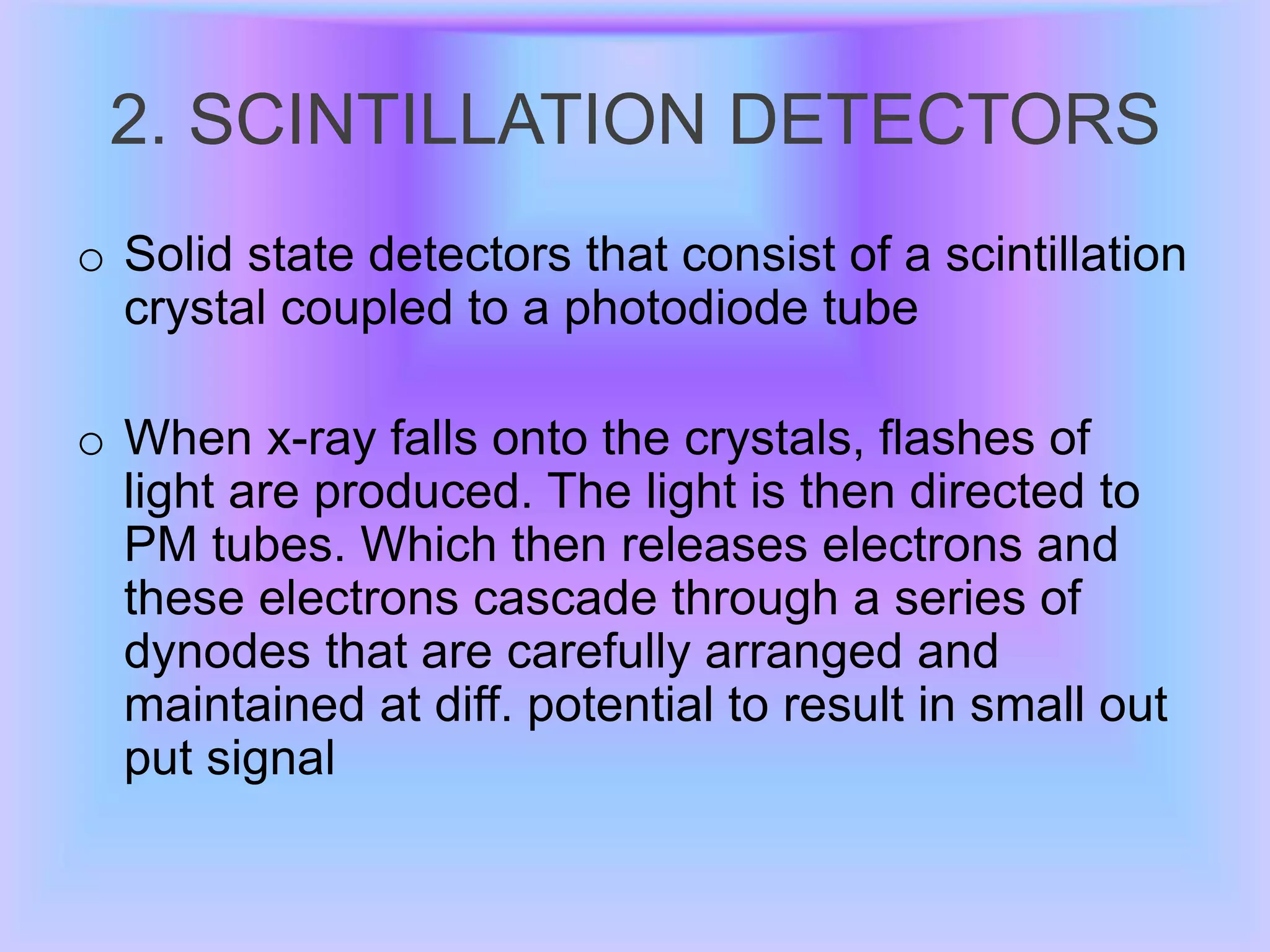 2. SCINTILLATION DETECTORS

o Solid state detectors that consist of a scintillation crystal coupled to a photodiode tube

o When x-ray falls onto the crystals, flashes of light are produced. The light is then directed to PM tubes. Which then releases electrons and these electrons cascade through a series of dynodes that are carefully arranged and maintained at diff. potential to result in small out put signal